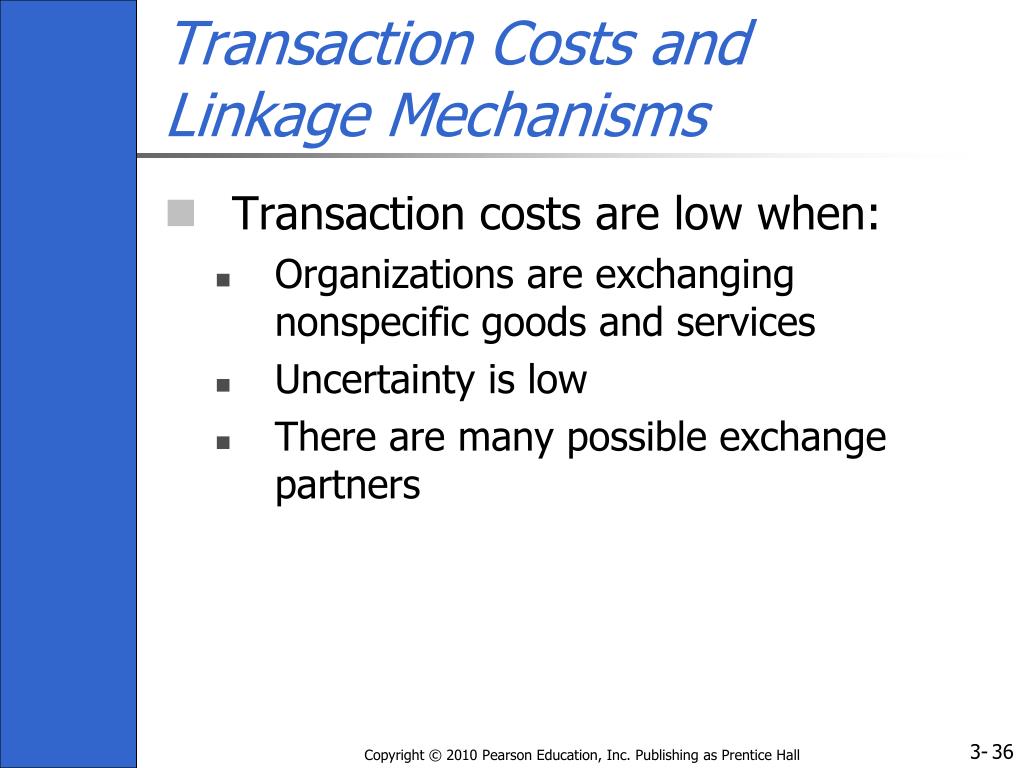 Transaction Costs and Linkage Mechanisms

Transaction costs are low when:

Organizations are exchanging nonspecific goods and services

Uncertainty is low

There are many possible exchange partners

Copyright © 2010 Pearson Education, Inc. Publishing as Prentice Hall

3- 36